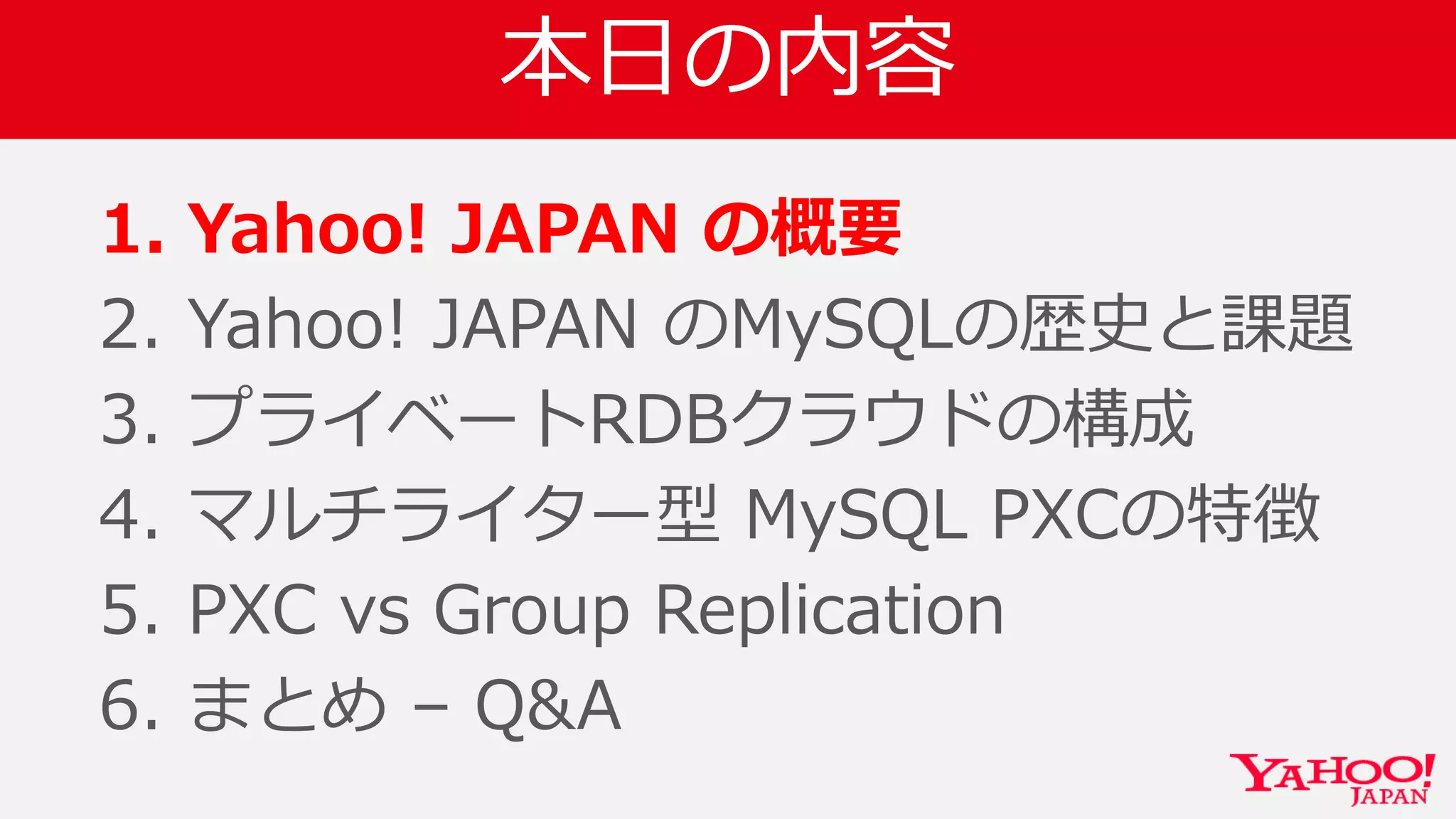 本日の内容

1. Yahoo! JAPAN の概要
2. Yahoo! JAPAN のMySQLの歴史と課題
3. プライベートRDBクラウドの構成
4. マルチライター型 MySQL PXCの特徴
5. PXC vs Group Replication
6. まとめ – Q&A

YAHOO! JAPAN